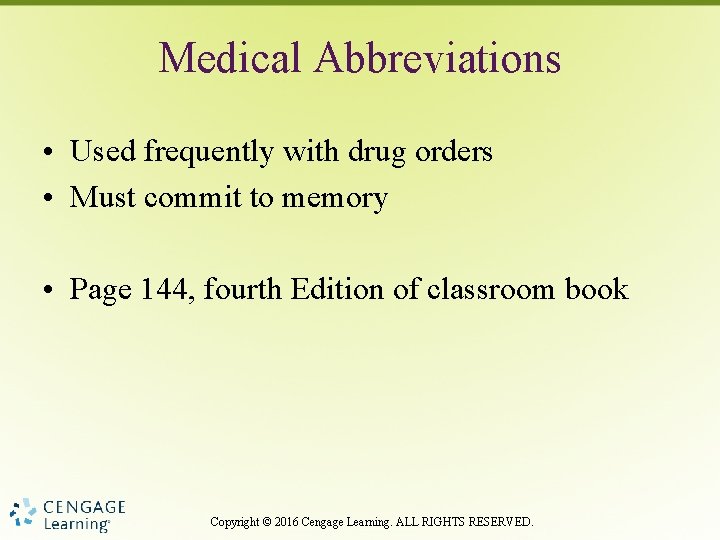 Medical Abbreviations

• Used frequently with drug orders
• Must commit to memory

• Page 144, fourth Edition of classroom book

CENGAGE Learning®

Copyright © 2016 Cengage Learning. ALL RIGHTS RESERVED.